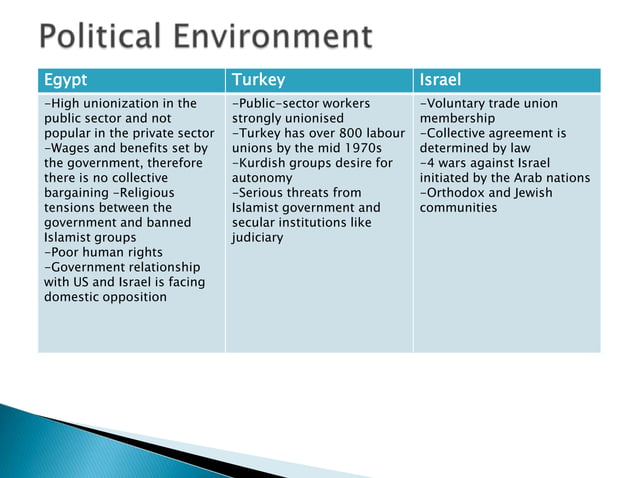 Political Environment

| Egypt | Turkey | Israel |
|---|---|---|
| -High unionization in the public sector and not popular in the private sector -Wages and benefits set by the government, therefore there is no collective bargaining -Religious tensions between the government and banned Islamist groups -Poor human rights -Government relationship with US and Israel is facing domestic opposition | -Public-sector workers strongly unionised -Turkey has over 800 labour unions by the mid 1970s -Kurdish groups desire for autonomy -Serious threats from Islamist government and secular institutions like judiciary | -Voluntary trade union membership -Collective agreement is determined by law -4 wars against Israel initiated by the Arab nations -Orthodox and Jewish communities |